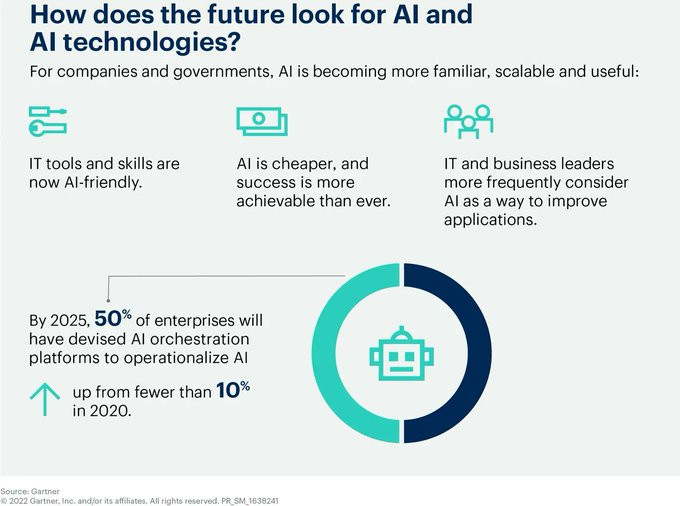 How does the future look for AI and AI technologies?

For companies and governments, AI is becoming more familiar, scalable and useful:

IT tools and skills are now AI-friendly.

AI is cheaper, and success is more achievable than ever.

IT and business leaders more frequently consider AI as a way to improve applications.

By 2025, 50% of enterprises will have devised AI orchestration platforms to operationalize AI

up from fewer than 10% in 2020.

Source: Gartner
© 2022 Gartner, Inc. and/or its affiliates. All rights reserved. PR_SM_1638241